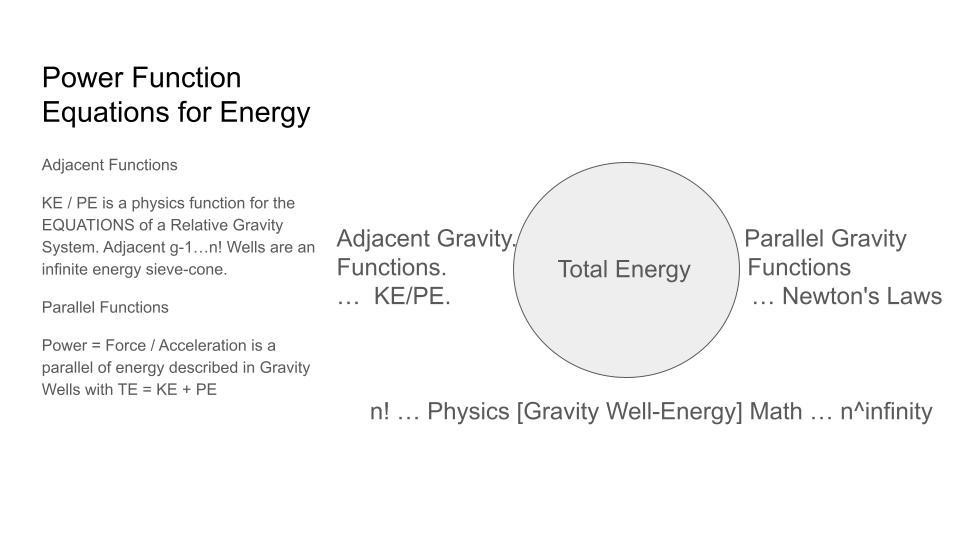 Power Function Equations for Energy

Adjacent Functions

KE / PE is a physics function for the EQUATIONS of a Relative Gravity System. Adjacent g-1…n! Wells are an infinite energy sieve-cone.

Parallel Functions

Power = Force / Acceleration is a parallel of energy described in Gravity Wells with TE = KE + PE

Adjacent Gravity. Functions. … KE/PE.

Total Energy

Parallel Gravity Functions … Newton's Laws

n! … Physics [Gravity Well-Energy] Math … n^infinity